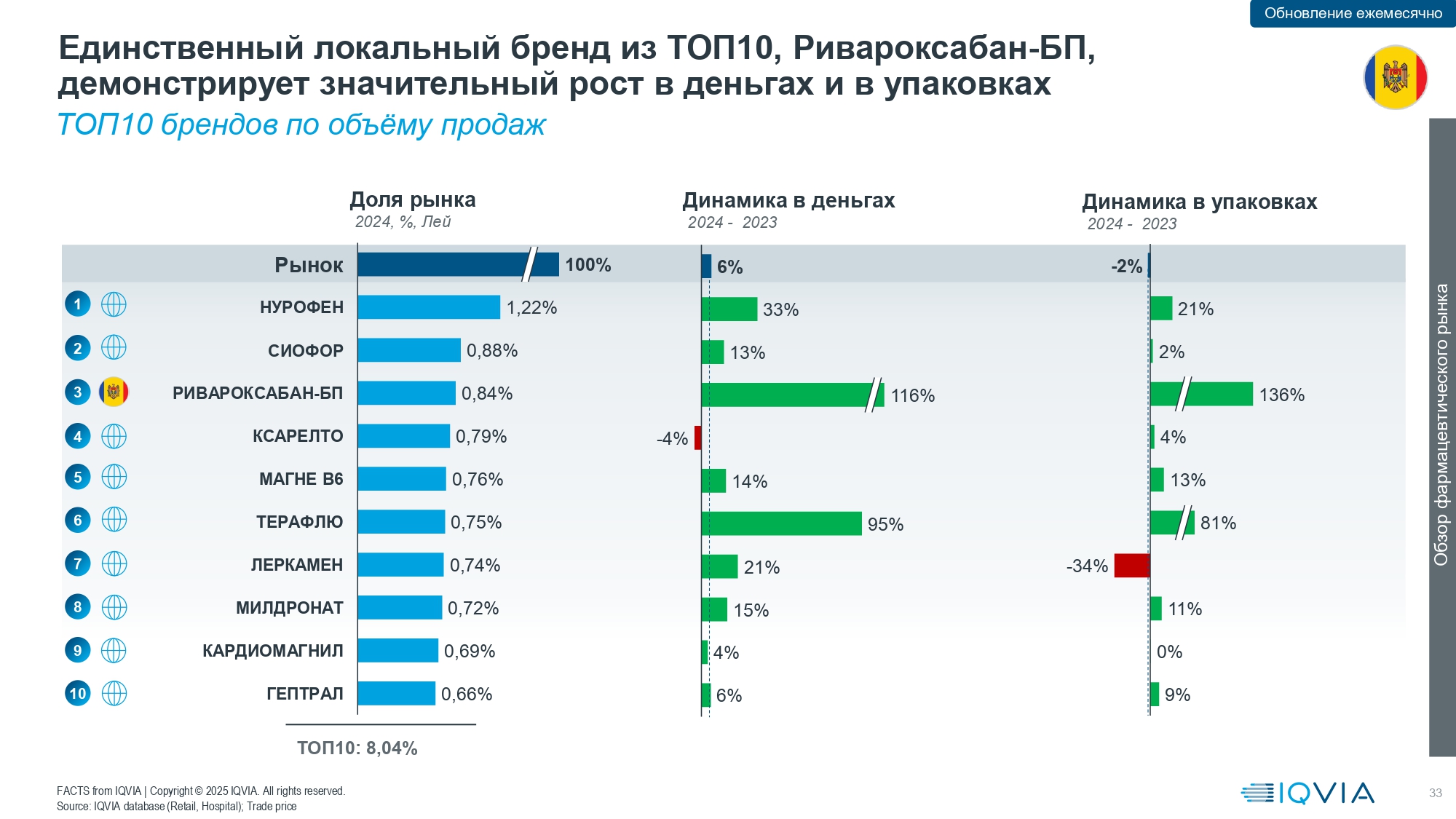 Обновление ежемесячно

Единственный локальный бренд из ТОП10, Ривароксабан-БП, демонстрирует значительный рост в деньгах и в упаковках

ТОП10 брендов по объёму продаж

| | | Доля рынка 2024, %, Лей | Динамика в деньгах 2024 - 2023 | Динамика в упаковках 2024 - 2023 |
|---|---|---|---|---|
| | Рынок | 100% | 6% | -2% |
| 1 | НУРОФЕН | 1,22% | 33% | 21% |
| 2 | СИОФОР | 0,88% | 13% | 2% |
| 3 | РИВАРОКСАБАН-БП | 0,84% | 116% | 136% |
| 4 | КСАРЕЛТО | 0,79% | -4% | 4% |
| 5 | МАГНЕ В6 | 0,76% | 14% | 13% |
| 6 | ТЕРАФЛЮ | 0,75% | 95% | 81% |
| 7 | ЛЕРКАМЕН | 0,74% | 21% | -34% |
| 8 | МИЛДРОНАТ | 0,72% | 15% | 11% |
| 9 | КАРДИОМАГНИЛ | 0,69% | 4% | 0% |
| 10 | ГЕПТРАЛ | 0,66% | 6% | 9% |

ТОП10: 8,04%

Обзор фармацевтического рынка

FACTS from IQVIA | Copyright © 2025 IQVIA. All rights reserved.
Source: IQVIA database (Retail, Hospital); Trade price

IQVIA

33